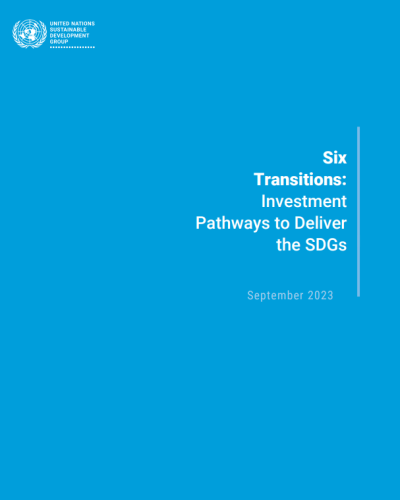 UNITED NATIONS
SUSTAINABLE
DEVELOPMENT
GROUP

Six Transitions: Investment Pathways to Deliver the SDGs

September 2023